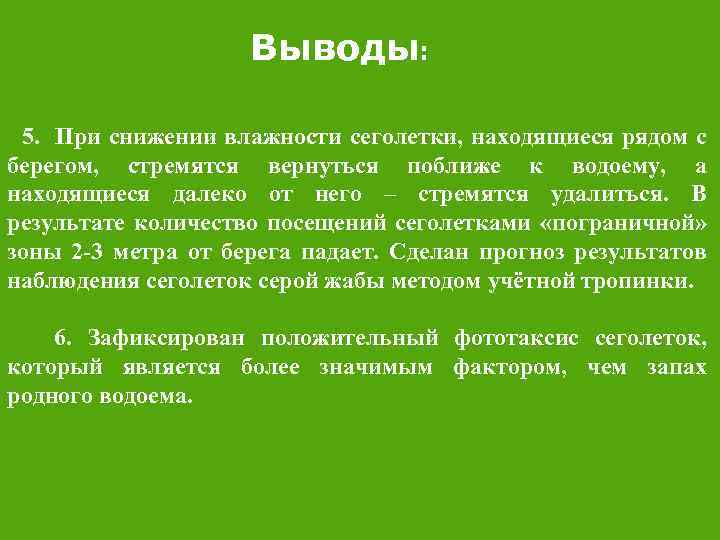 Выводы:

5. При снижении влажности сеголетки, находящиеся рядом с берегом, стремятся вернуться поближе к водоему, а находящиеся далеко от него – стремятся удалиться. В результате количество посещений сеголетками «пограничной» зоны 2-3 метра от берега падает. Сделан прогноз результатов наблюдения сеголеток серой жабы методом учётной тропинки.

6. Зафиксирован положительный фототаксис сеголеток, который является более значимым фактором, чем запах родного водоема.